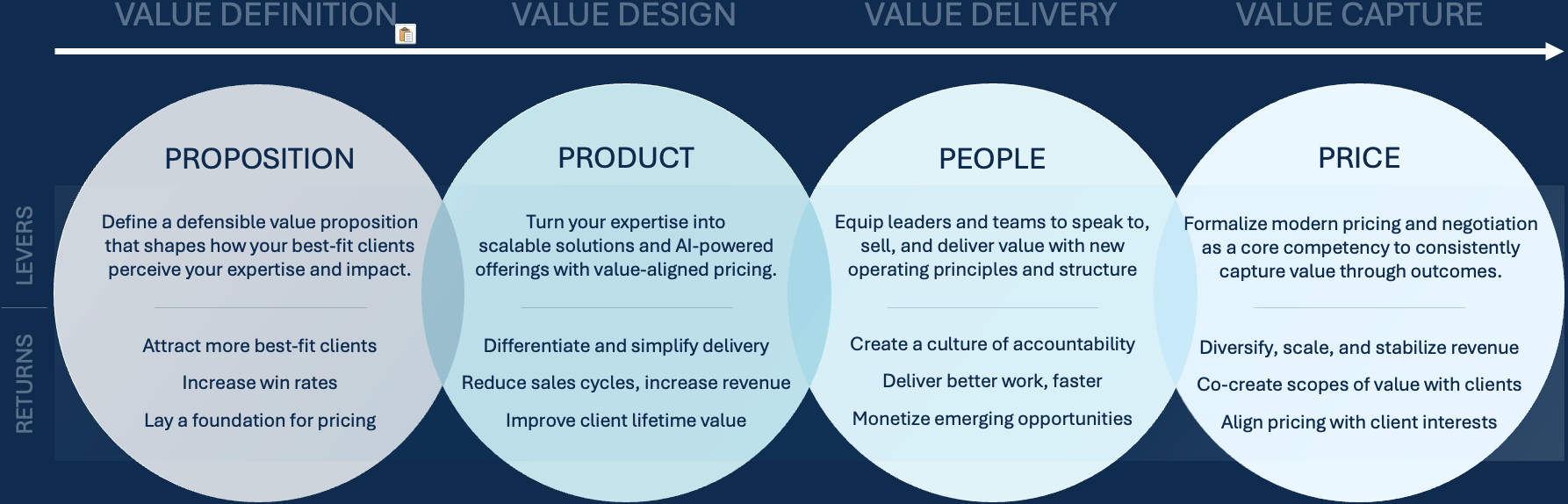 VALUE DEFINITION VALUE DESIGN VALUE DELIVERY VALUE CAPTURE

LEVERS

RETURNS

PROPOSITION

Define a defensible value proposition that shapes how your best-fit clients perceive your expertise and impact.

Attract more best-fit clients

Increase win rates

Lay a foundation for pricing

PRODUCT

Turn your expertise into scalable solutions and AI-powered offerings with value-aligned pricing.

Differentiate and simplify delivery

Reduce sales cycles, increase revenue

Improve client lifetime value

PEOPLE

Equip leaders and teams to speak to, sell, and deliver value with new operating principles and structure

Create a culture of accountability

Deliver better work, faster

Monetize emerging opportunities

PRICE

Formalize modern pricing and negotiation as a core competency to consistently capture value through outcomes.

Diversify, scale, and stabilize revenue

Co-create scopes of value with clients

Align pricing with client interests